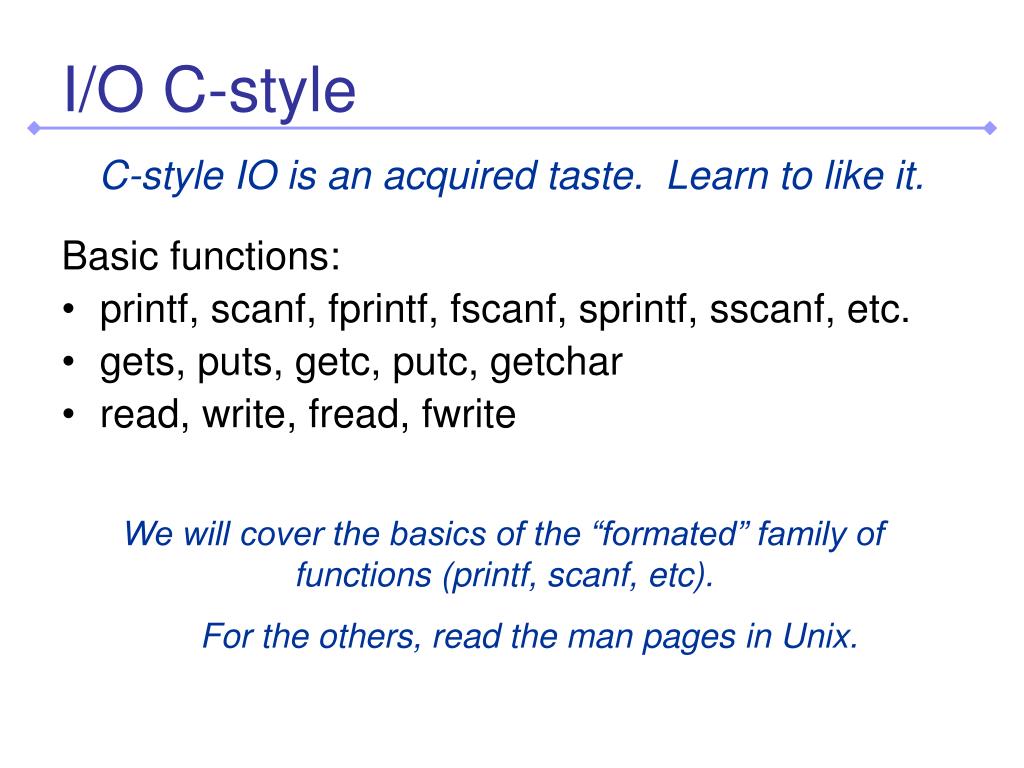 I/O C-style

C-style IO is an acquired taste. Learn to like it.

Basic functions:
• printf, scanf, fprintf, fscanf, sprintf, sscanf, etc.
• gets, puts, getc, putc, getchar
• read, write, fread, fwrite

We will cover the basics of the “formated” family of functions (printf, scanf, etc).

For the others, read the man pages in Unix.